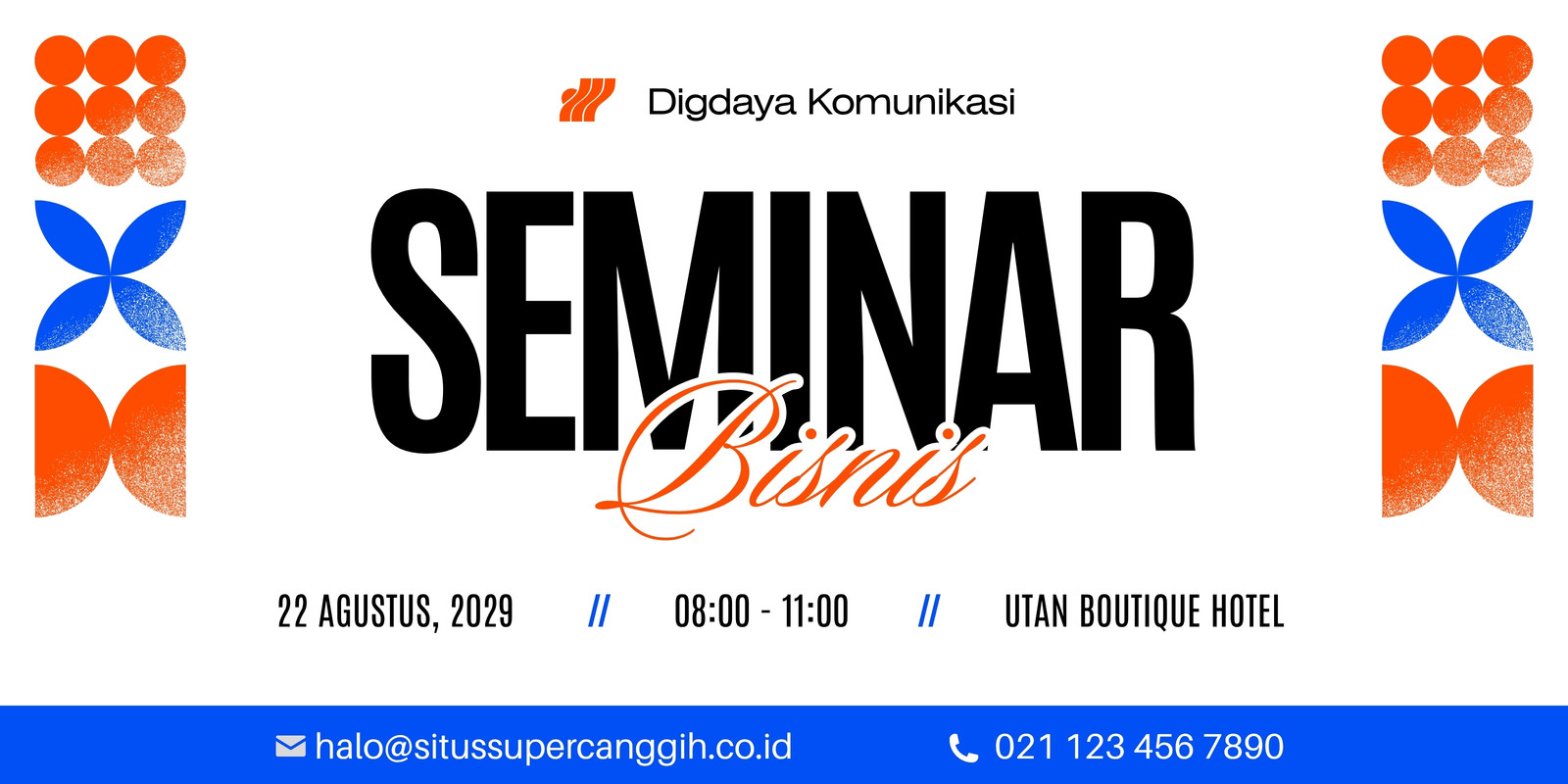 Digdaya Komunikasi

SEMINAR
Bisnis

22 AGUSTUS, 2029 // 08:00 - 11:00 // UTAN BOUTIQUE HOTEL

halo@situssupercanggih.co.id 021 123 456 7890